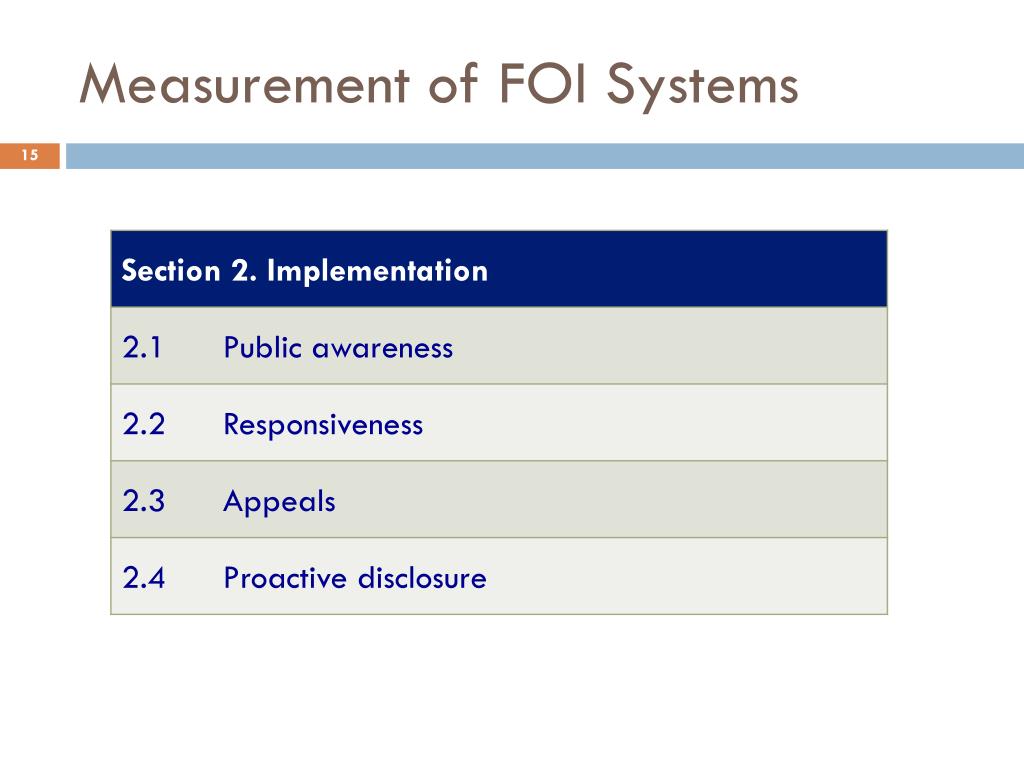 Measurement of FOI Systems

15

| Section 2. Implementation |
|---|
| 2.1 Public awareness |
| 2.2 Responsiveness |
| 2.3 Appeals |
| 2.4 Proactive disclosure |